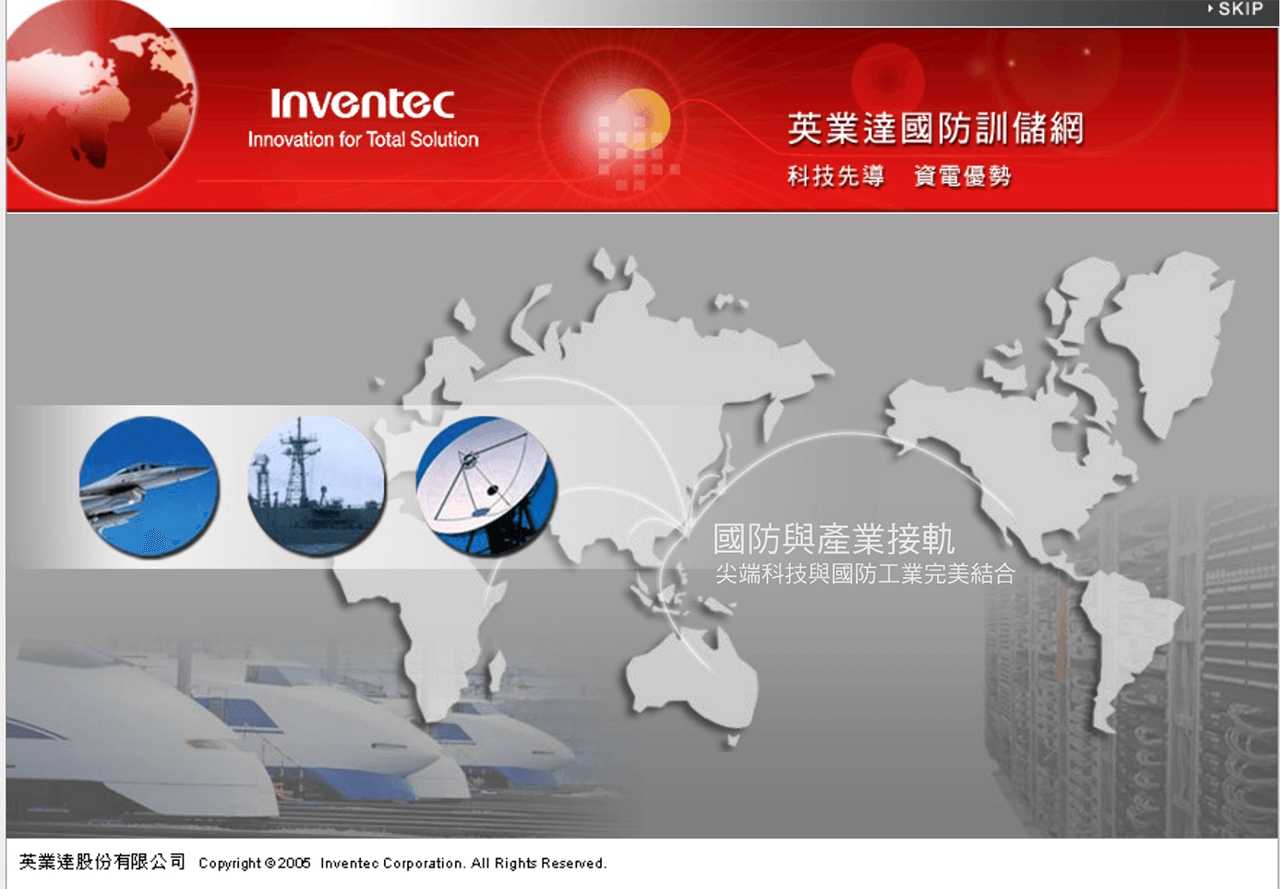 SKIP

Inventec
Innovation for Total Solution

英業達國防訓儲網
科技先導 資電優勢

國防與產業接軌
尖端科技與國防工業完美結合

英業達股份有限公司 Copyright © 2005 Inventec Corporation. All Rights Reserved.